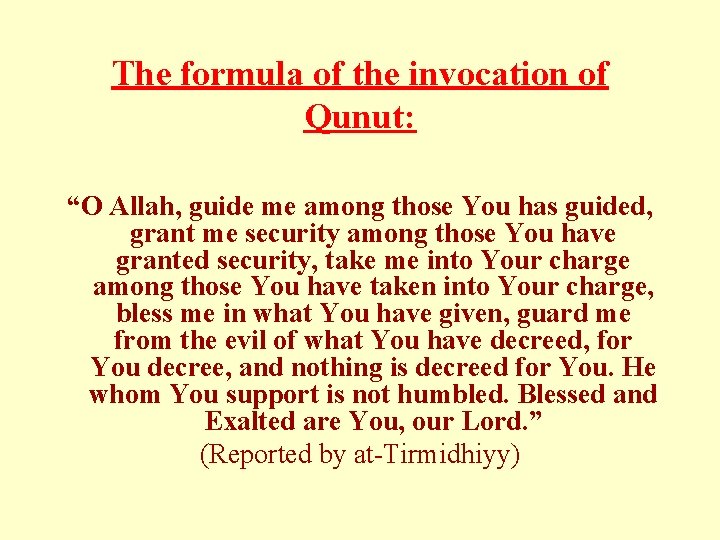 The formula of the invocation of Qunut:

“O Allah, guide me among those You has guided, grant me security among those You have granted security, take me into Your charge among those You have taken into Your charge, bless me in what You have given, guard me from the evil of what You have decreed, for You decree, and nothing is decreed for You. He whom You support is not humbled. Blessed and Exalted are You, our Lord.”
(Reported by at-Tirmidhiyy)